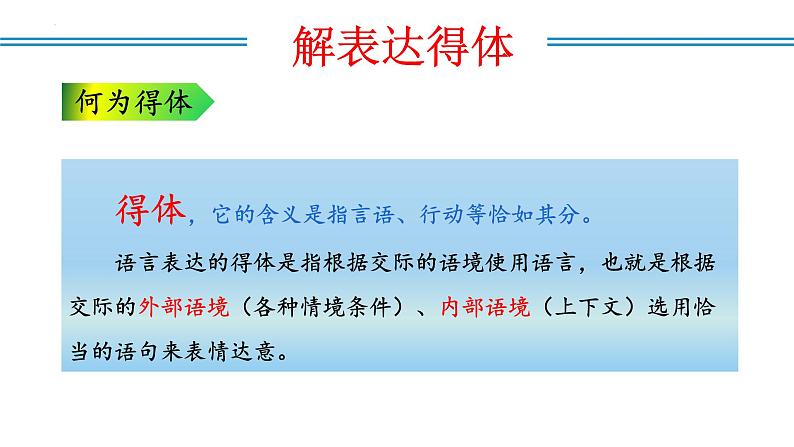 解表达得体

何为得体

得体，它的含义是指言语、行动等恰如其分。

语言表达的得体是指根据交际的语境使用语言，也就是根据交际的外部语境（各种情境条件）、内部语境（上下文）选用恰当的语句来表情达意。